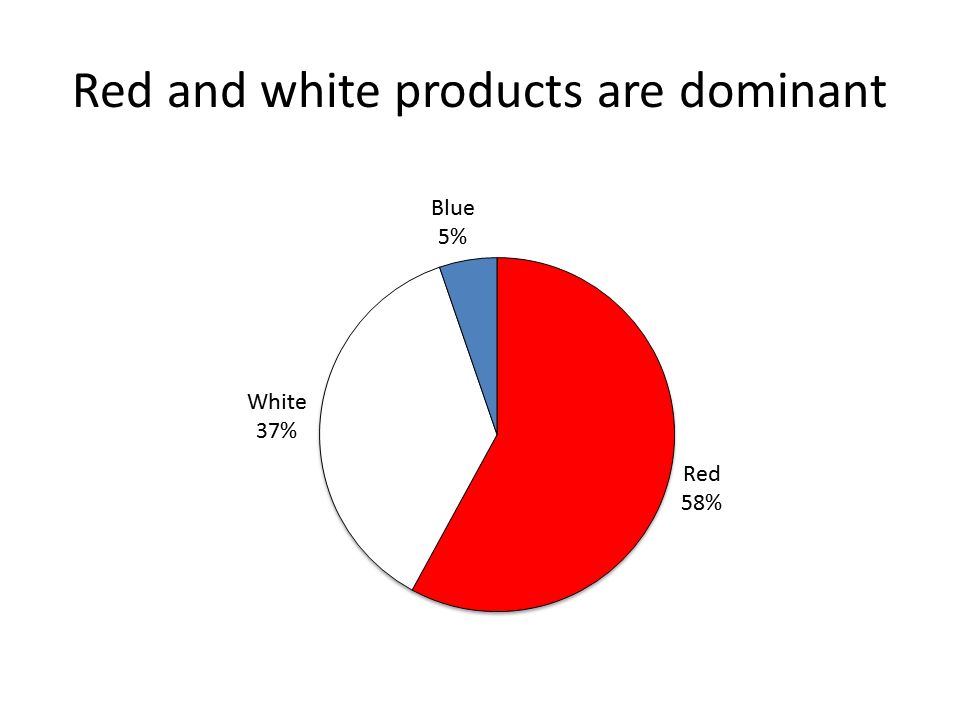 Red and white products are dominant

Blue
5%

White
37%

Red
58%